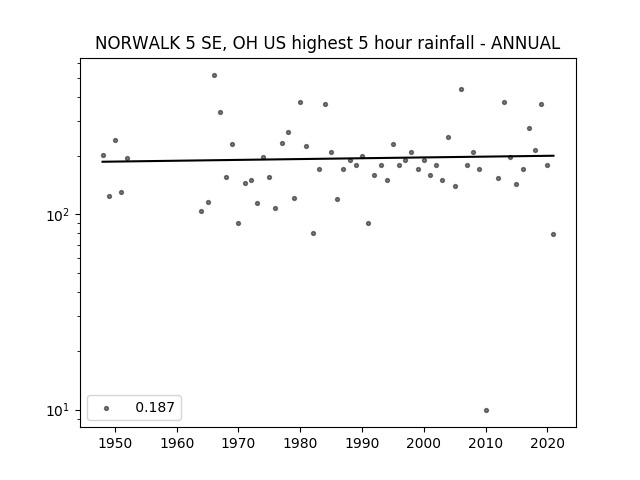 NORWALK 5 SE, OH US highest 5 hour rainfall - ANNUAL

$10^2$

$10^1$

0.187

1950 1960 1970 1980 1990 2000 2010 2020